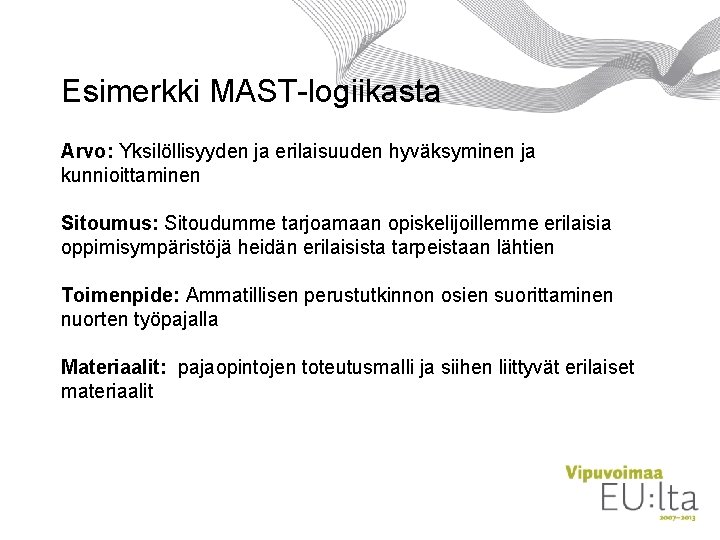 Esimerkki MAST-logiikasta

Arvo: Yksilöllisyyden ja erilaisuuden hyväksyminen ja kunnioittaminen

Sitoumus: Sitoudumme tarjoamaan opiskelijoillemme erilaisia oppimisympäristöjä heidän erilaisista tarpeistaan lähtien

Toimenpide: Ammatillisen perustutkinnon osien suorittaminen nuorten työpajalla

Materiaalit: pajaopintojen toteutusmalli ja siihen liittyvät erilaiset materiaalit

Vipuvoimaa EU:lta 2007–2013